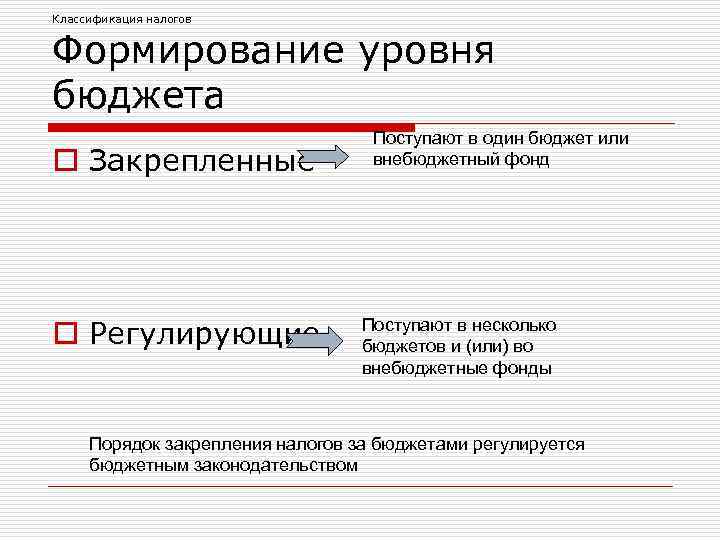 Классификация налогов

Формирование уровня бюджета

Закрепленные

Поступают в один бюджет или внебюджетный фонд

Регулирующие

Поступают в несколько бюджетов и (или) во внебюджетные фонды

Порядок закрепления налогов за бюджетами регулируется бюджетным законодательством